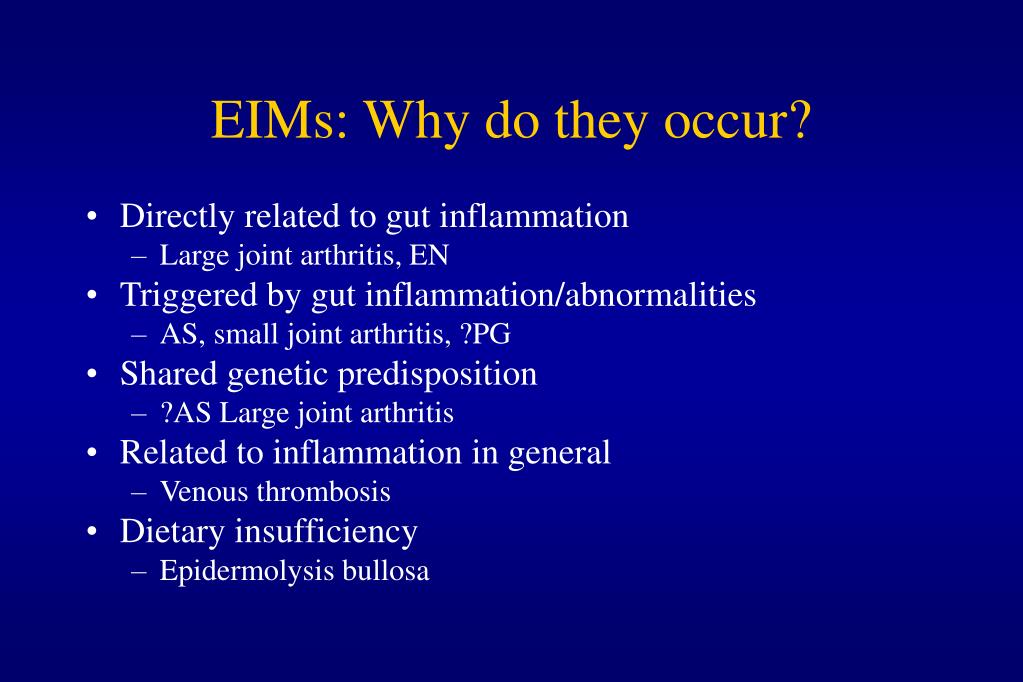 EIMs: Why do they occur?

• Directly related to gut inflammation
  – Large joint arthritis, EN
• Triggered by gut inflammation/abnormalities
  – AS, small joint arthritis, ?PG
• Shared genetic predisposition
  – ?AS Large joint arthritis
• Related to inflammation in general
  – Venous thrombosis
• Dietary insufficiency
  – Epidermolysis bullosa